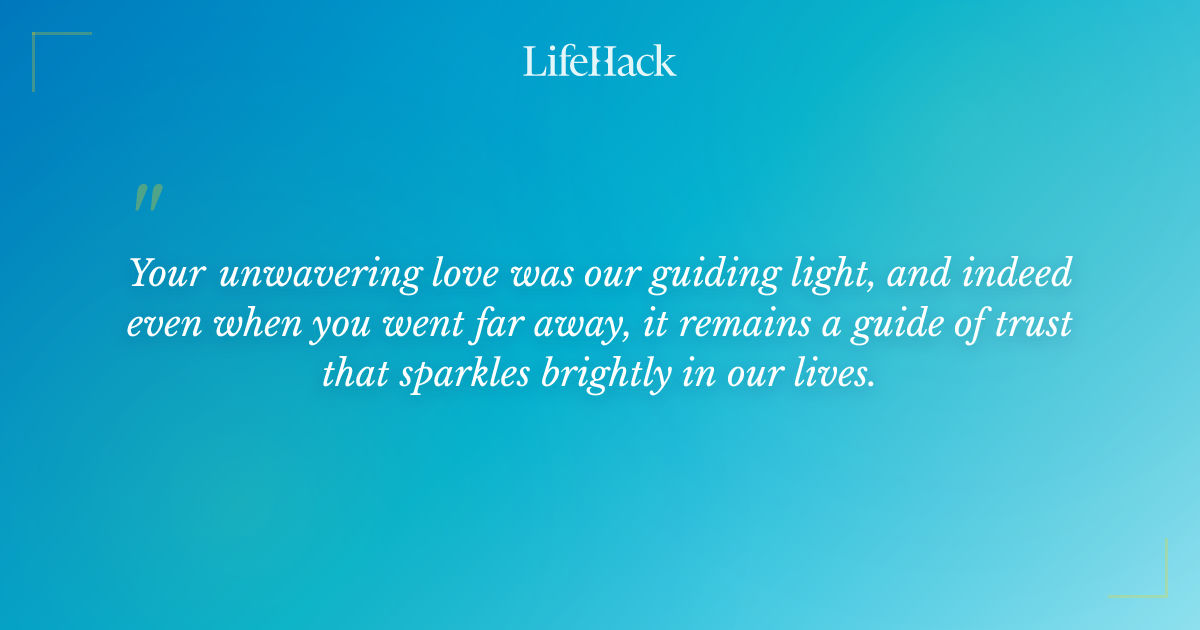 LifeHack

"

Your unwavering love was our guiding light, and indeed even when you went far away, it remains a guide of trust that sparkles brightly in our lives.